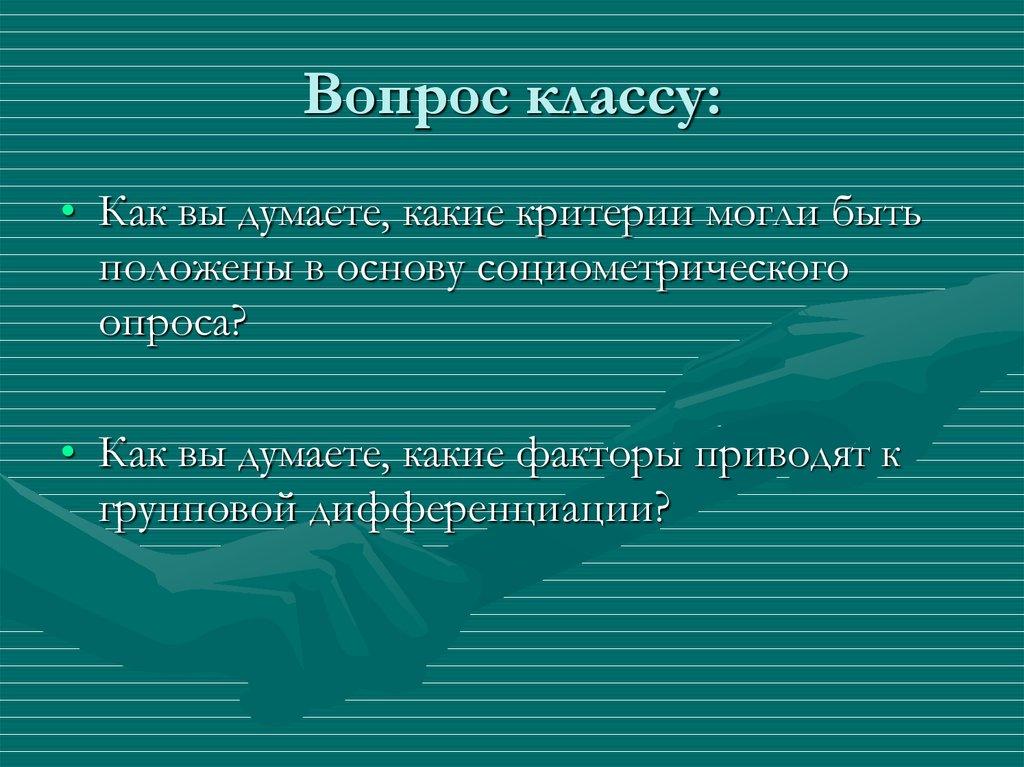 Вопрос классу:

• Как вы думаете, какие критерии могли быть положены в основу социометрического опроса?

• Как вы думаете, какие факторы приводят к групповой дифференциации?